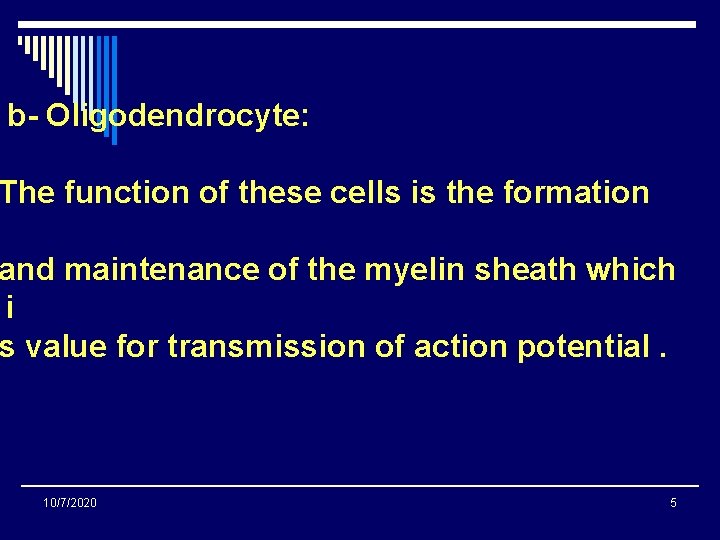 b- Oligodendrocyte:

The function of these cells is the formation

and maintenance of the myelin sheath which i

s value for transmission of action potential .

10/7/2020

5